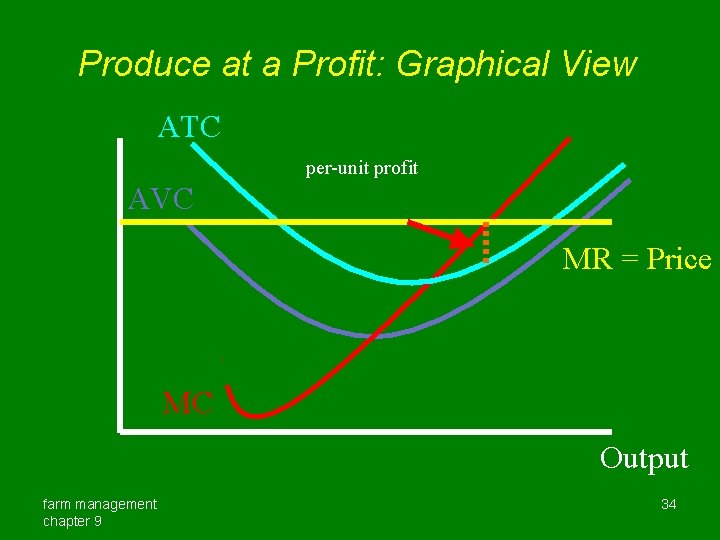 Produce at a Profit: Graphical View

ATC

per-unit profit

AVC

MR = Price

MC

Output

farm management
chapter 9

34